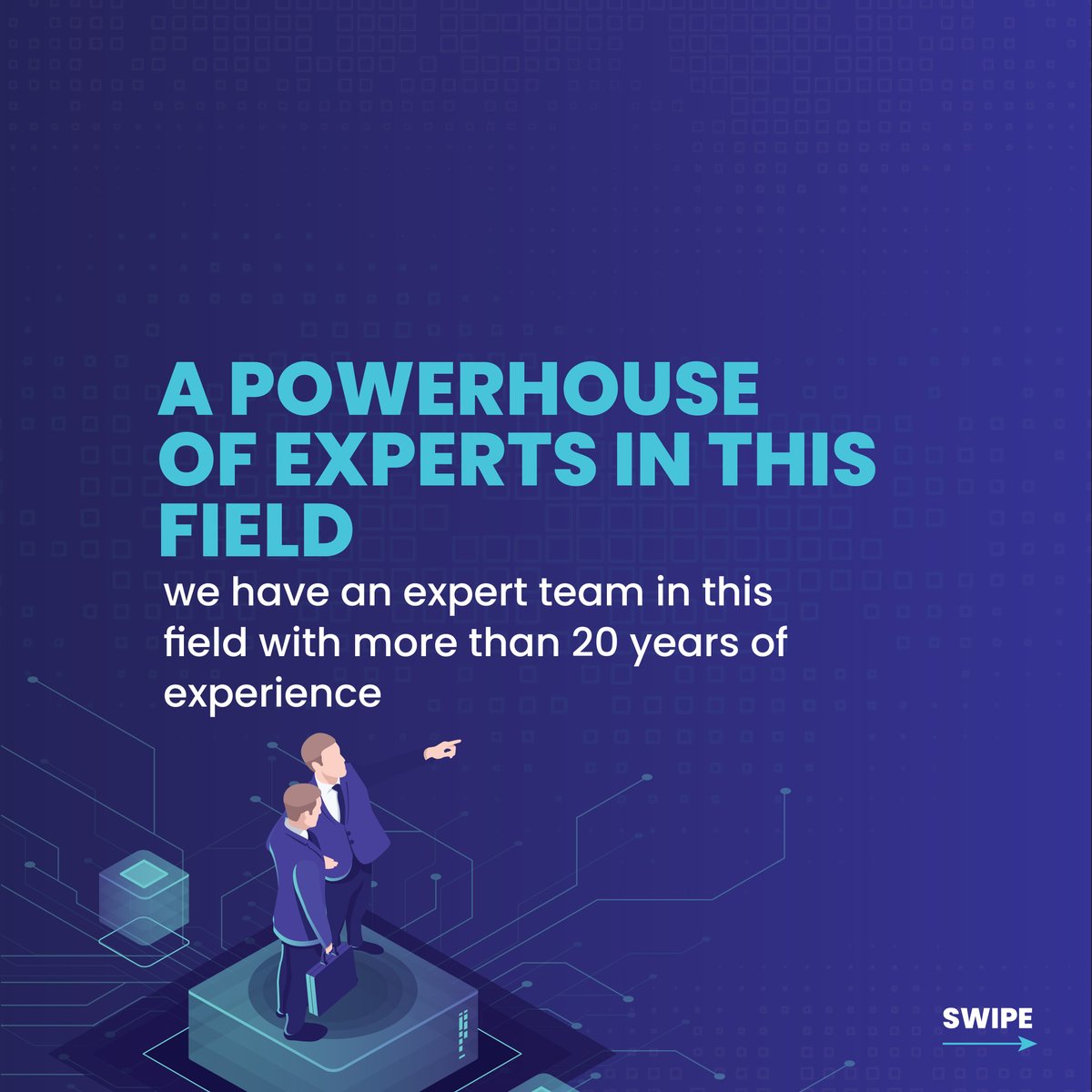 A POWERHOUSE OF EXPERTS IN THIS FIELD

we have an expert team in this field with more than 20 years of experience

SWIPE